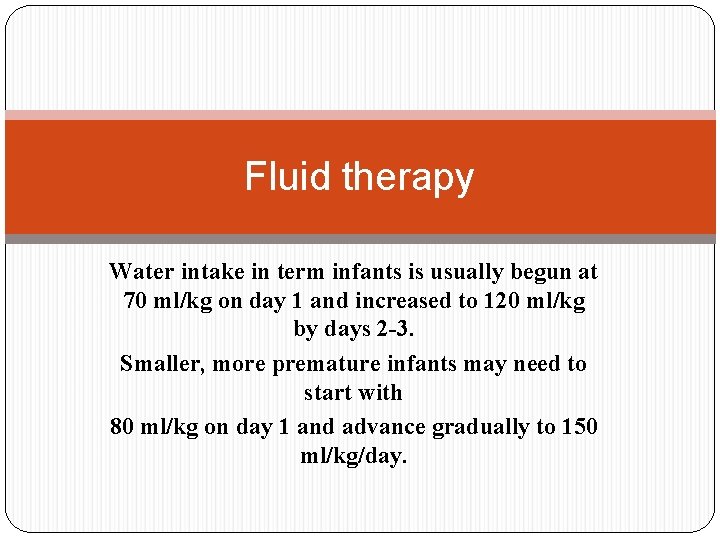 Fluid therapy

Water intake in term infants is usually begun at 70 ml/kg on day 1 and increased to 120 ml/kg by days 2-3.

Smaller, more premature infants may need to start with

80 ml/kg on day 1 and advance gradually to 150 ml/kg/day.